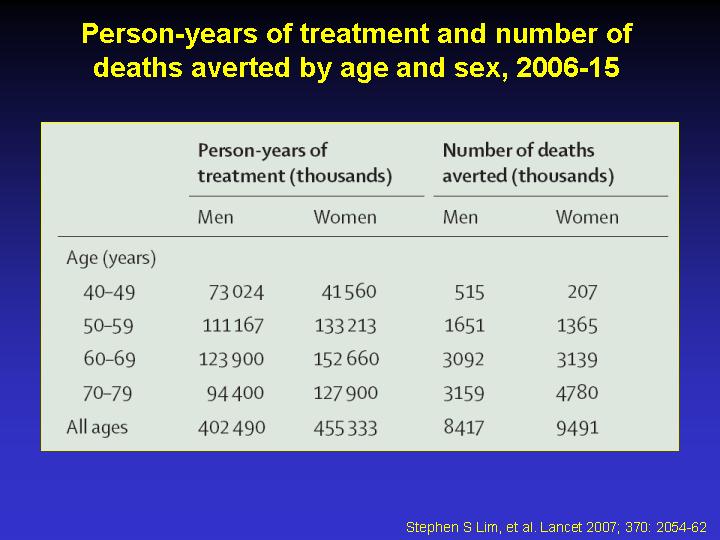 Person-years of treatment and number of deaths averted by age and sex, 2006-15

| | Person-years of treatment (thousands) | | Number of deaths averted (thousands) | |
|---|---|---|---|---|
| | Men | Women | Men | Women |
| Age (years) | | | | |
| 40–49 | 73 024 | 41 560 | 515 | 207 |
| 50–59 | 111 167 | 133 213 | 1651 | 1365 |
| 60–69 | 123 900 | 152 660 | 3092 | 3139 |
| 70–79 | 94 400 | 127 900 | 3159 | 4780 |
| All ages | 402 490 | 455 333 | 8417 | 9491 |

Stephen S Lim, et al. Lancet 2007; 370: 2054-62